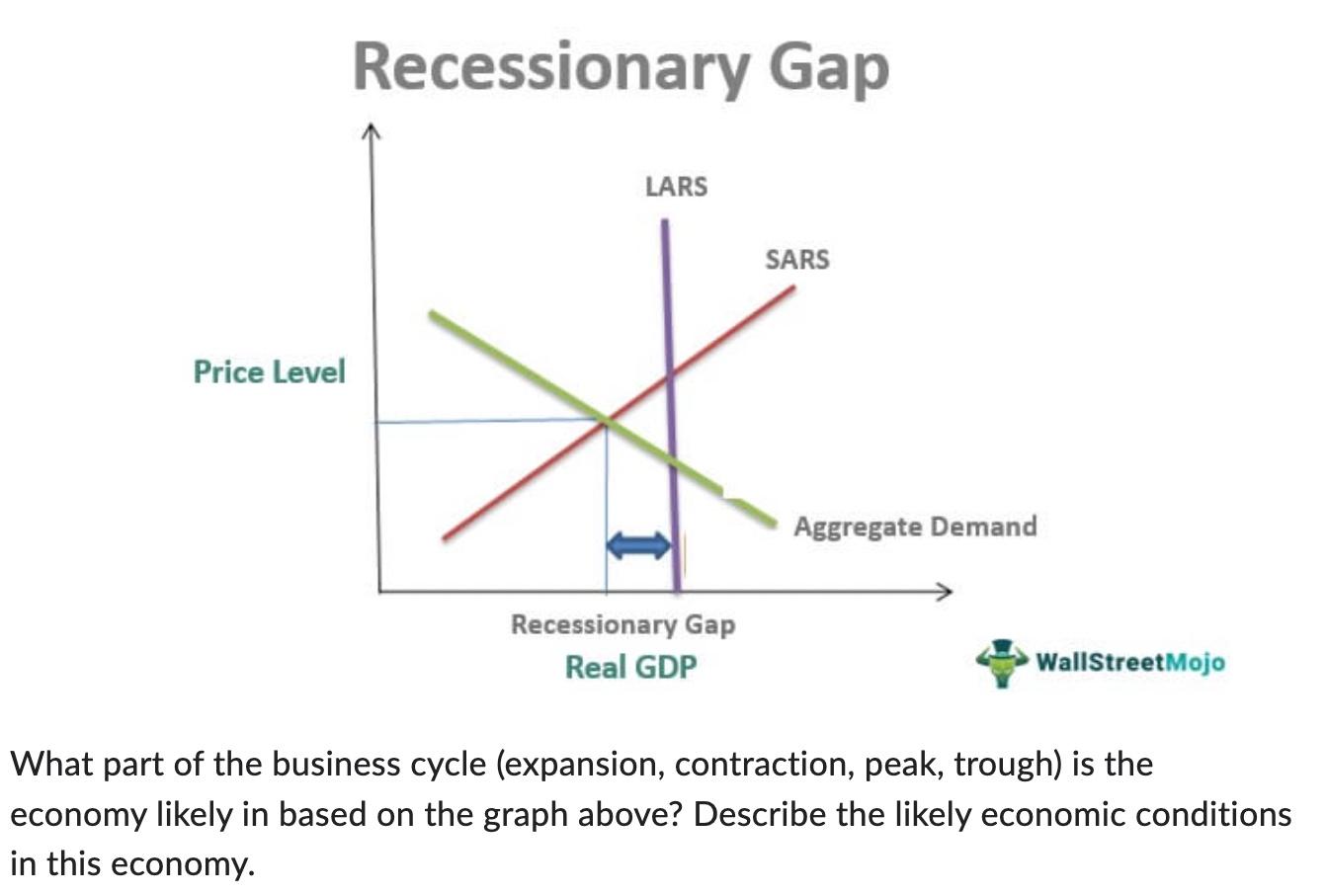 Recessionary Gap

LARS

SARS

Price Level

Aggregate Demand

Recessionary Gap

Real GDP

WallStreetMojo

What part of the business cycle (expansion, contraction, peak, trough) is the economy likely in based on the graph above? Describe the likely economic conditions in this economy.